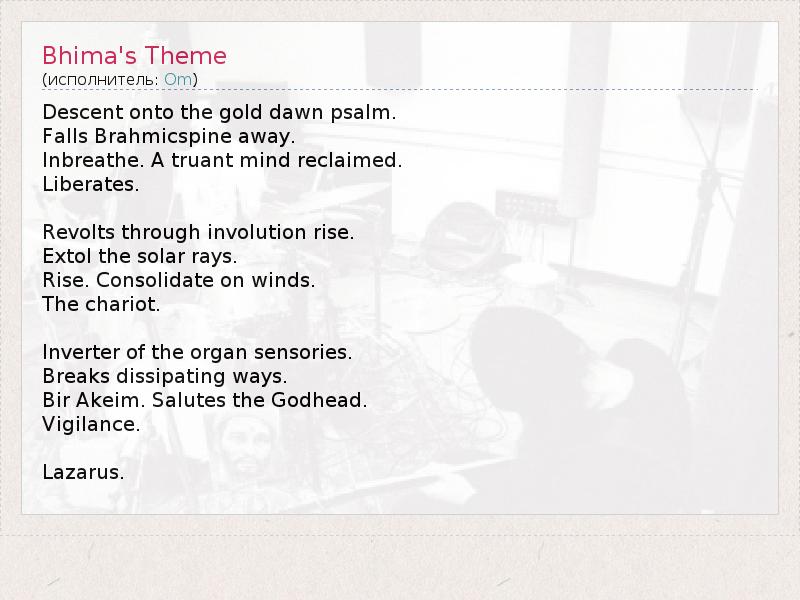 Bhima's Theme
(исполнитель: Om)

Descent onto the gold dawn psalm.
Falls Brahmicspine away.
Inbreathe. A truant mind reclaimed.
Liberates.

Revolts through involution rise.
Extol the solar rays.
Rise. Consolidate on winds.
The chariot.

Inverter of the organ sensories.
Breaks dissipating ways.
Bir Akeim. Salutes the Godhead.
Vigilance.

Lazarus.